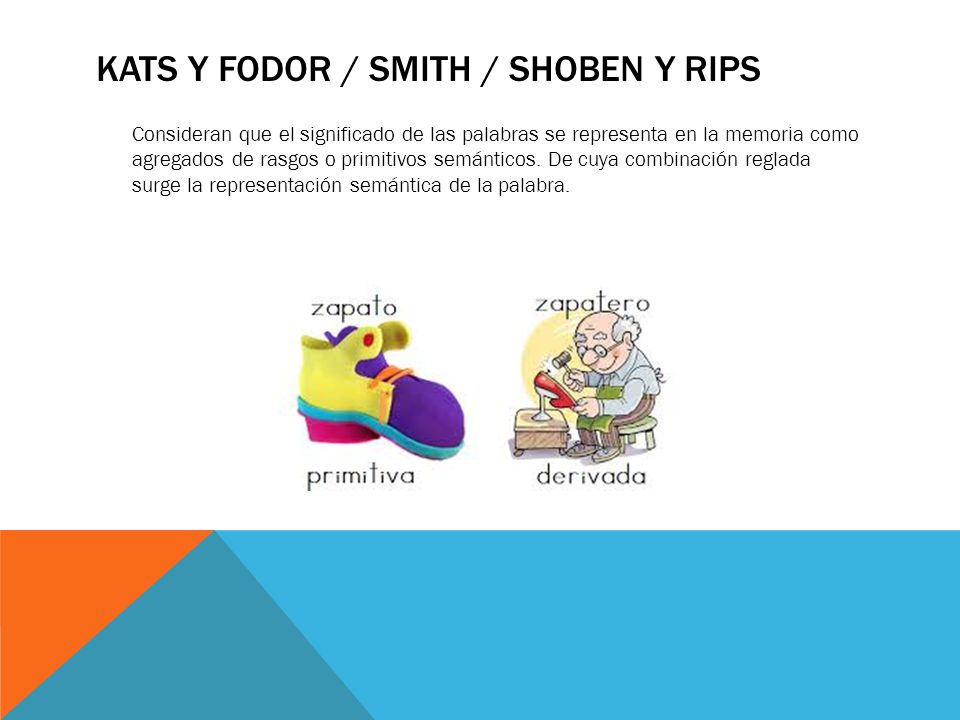 KATS Y FODOR / SMITH / SHOBEN Y RIPS

Consideran que el significado de las palabras se representa en la memoria como agregados de rasgos o primitivos semánticos. De cuya combinación reglada surge la representación semántica de la palabra.

zapato

primitiva

zapatero

derivada